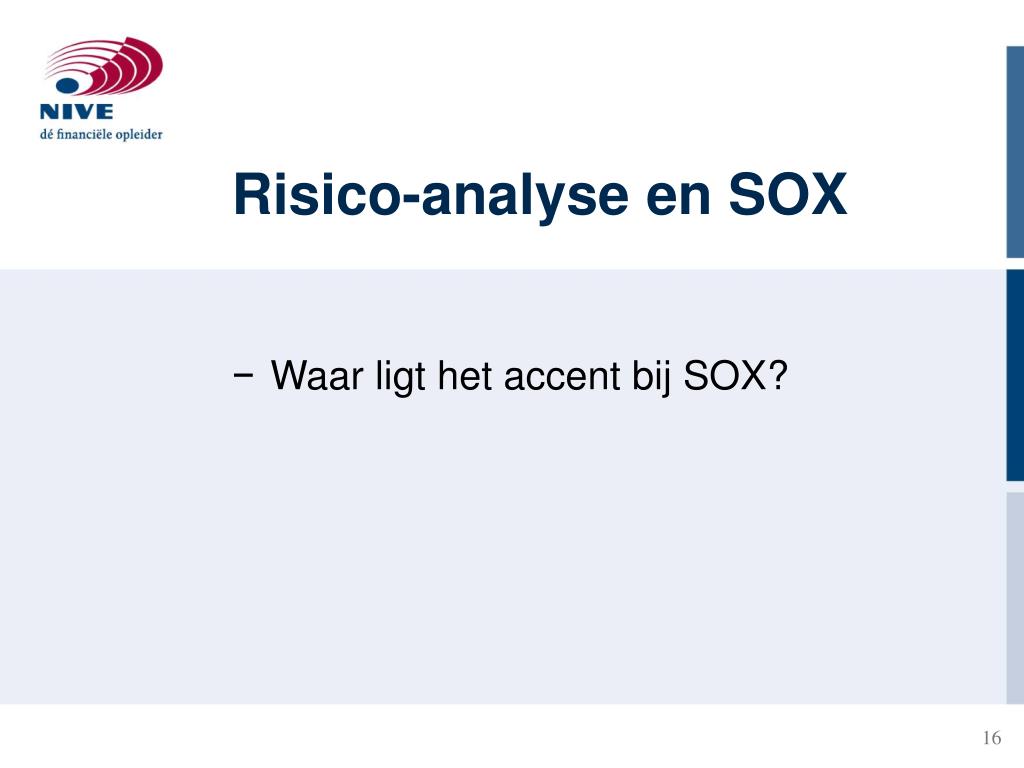 NIVE
dé financiële opleider

Risico-analyse en SOX

− Waar ligt het accent bij SOX?

16